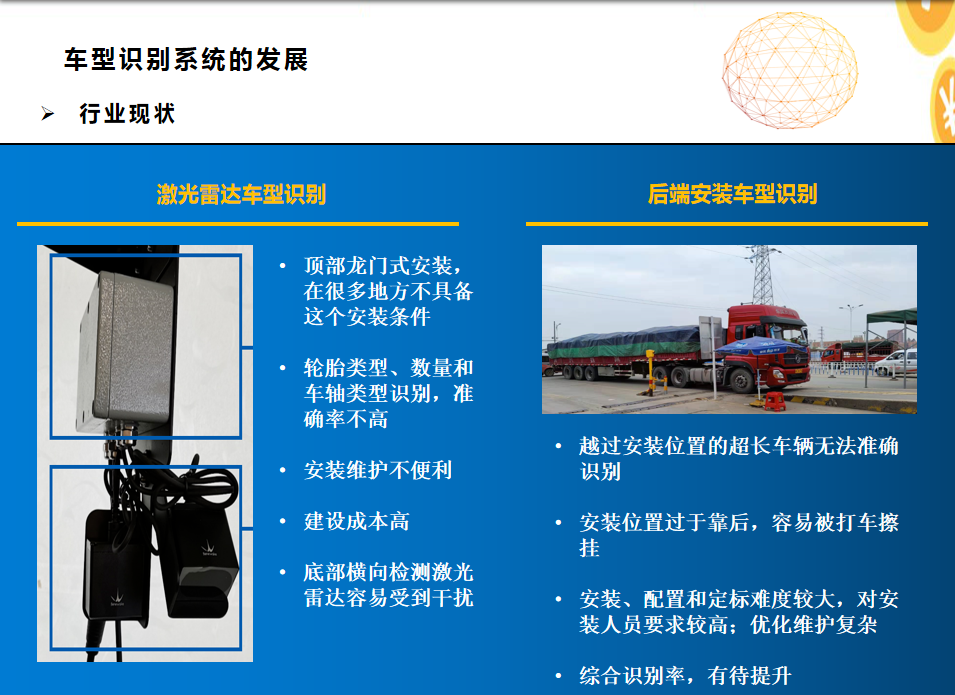 车型识别系统的发展

➢ 行业现状

激光雷达车型识别

• 顶部龙门式安装，在很多地方不具备这个安装条件

• 轮胎类型、数量和车轴类型识别，准确率不高

• 安装维护不便利

• 建设成本高

• 底部横向检测激光雷达容易受到干扰

后端安装车型识别

• 越过安装位置的超长车辆无法准确识别

• 安装位置过于靠后，容易被打车擦挂

• 安装、配置和定标难度较大，对安装人员要求较高；优化维护复杂

• 综合识别率，有待提升